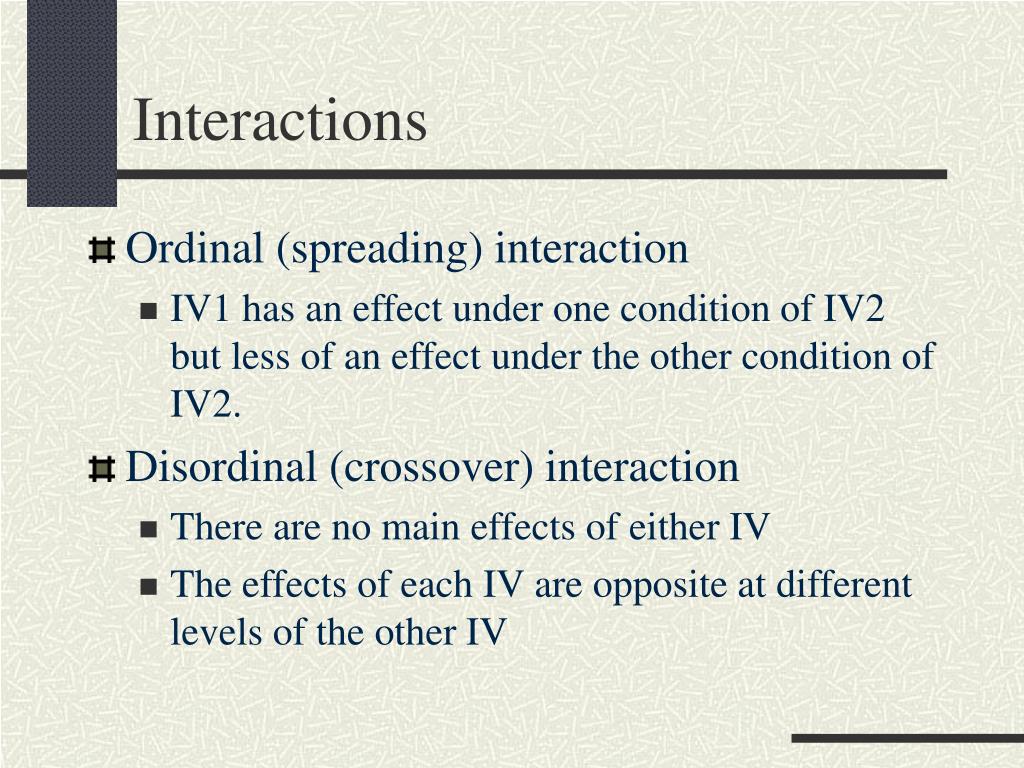 Interactions

Ordinal (spreading) interaction

IV1 has an effect under one condition of IV2 but less of an effect under the other condition of IV2.

Disordinal (crossover) interaction

There are no main effects of either IV

The effects of each IV are opposite at different levels of the other IV